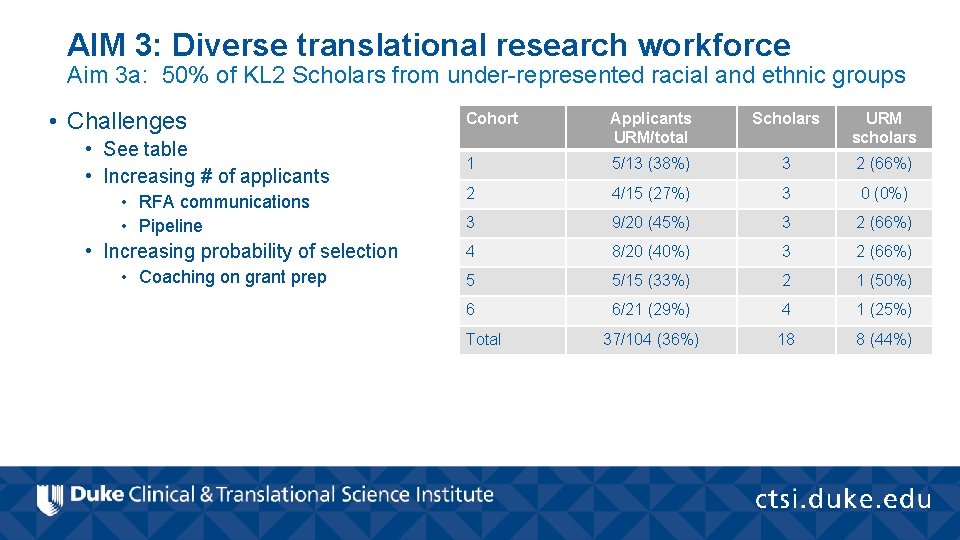 AIM 3: Diverse translational research workforce
Aim 3a: 50% of KL2 Scholars from under-represented racial and ethnic groups

• Challenges
  • See table
  • Increasing # of applicants
    • RFA communications
    • Pipeline
  • Increasing probability of selection
    • Coaching on grant prep

| Cohort | Applicants URM/total | Scholars | URM scholars |
|---|---|---|---|
| 1 | 5/13 (38%) | 3 | 2 (66%) |
| 2 | 4/15 (27%) | 3 | 0 (0%) |
| 3 | 9/20 (45%) | 3 | 2 (66%) |
| 4 | 8/20 (40%) | 3 | 2 (66%) |
| 5 | 5/15 (33%) | 2 | 1 (50%) |
| 6 | 6/21 (29%) | 4 | 1 (25%) |
| Total | 37/104 (36%) | 18 | 8 (44%) |

Duke Clinical & Translational Science Institute
ctsi.duke.edu